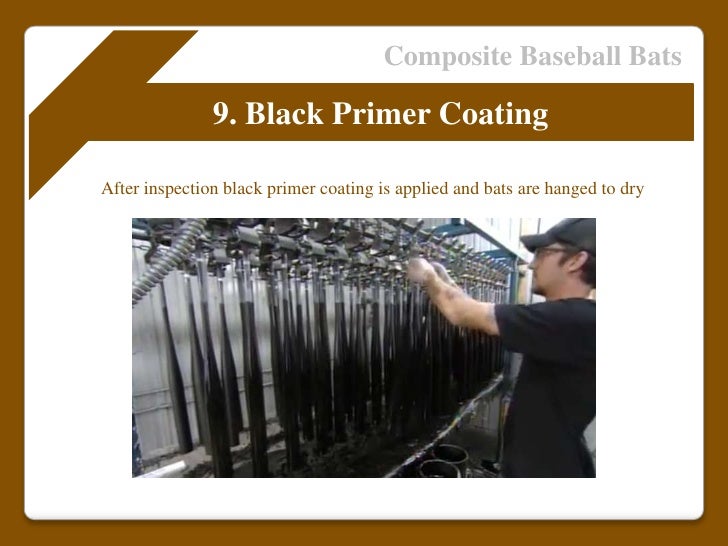 Composite Baseball Bats

9. Black Primer Coating

After inspection black primer coating is applied and bats are hanged to dry